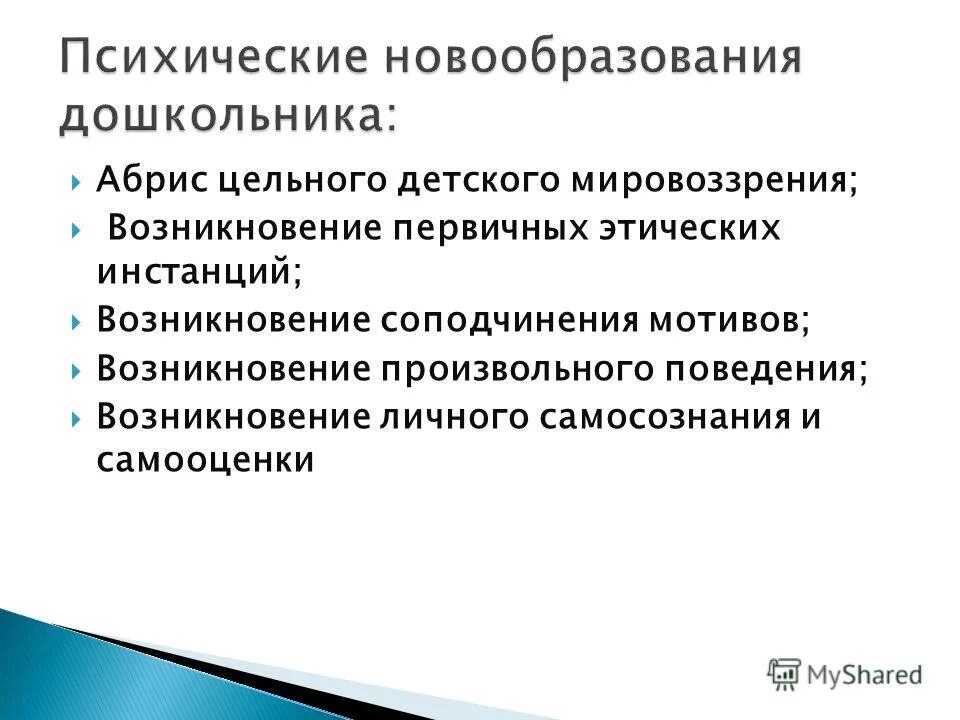 Психические новообразования дошкольника:

Абрис цельного детского мировоззрения;

Возникновение первичных этических инстанций;

Возникновение соподчинения мотивов;

Возникновение произвольного поведения;

Возникновение личного самосознания и самооценки

MyShared